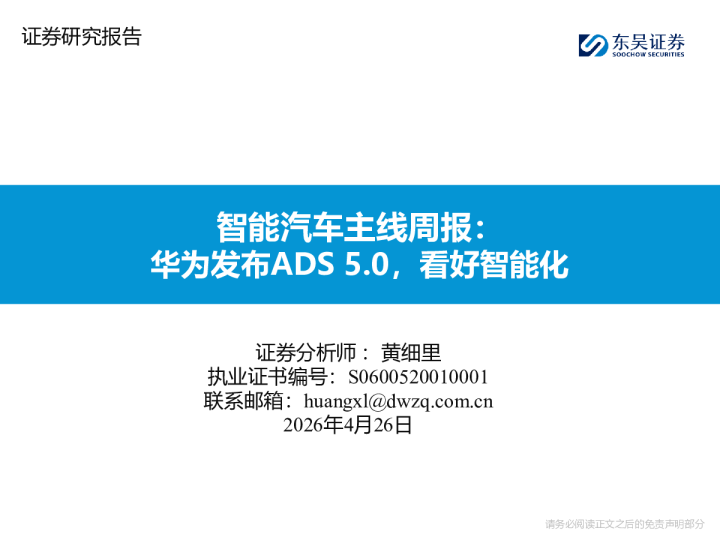 证券研究报告

东吴证券
SOOCHOW SECURITIES

智能汽车主线周报：
华为发布ADS 5.0，看好智能化

证券分析师： 黄细里
执业证书编号：S0600520010001
联系邮箱：huangxl@dwzq.com.cn
2026年4月26日

请务必阅读正文之后的免责声明部分